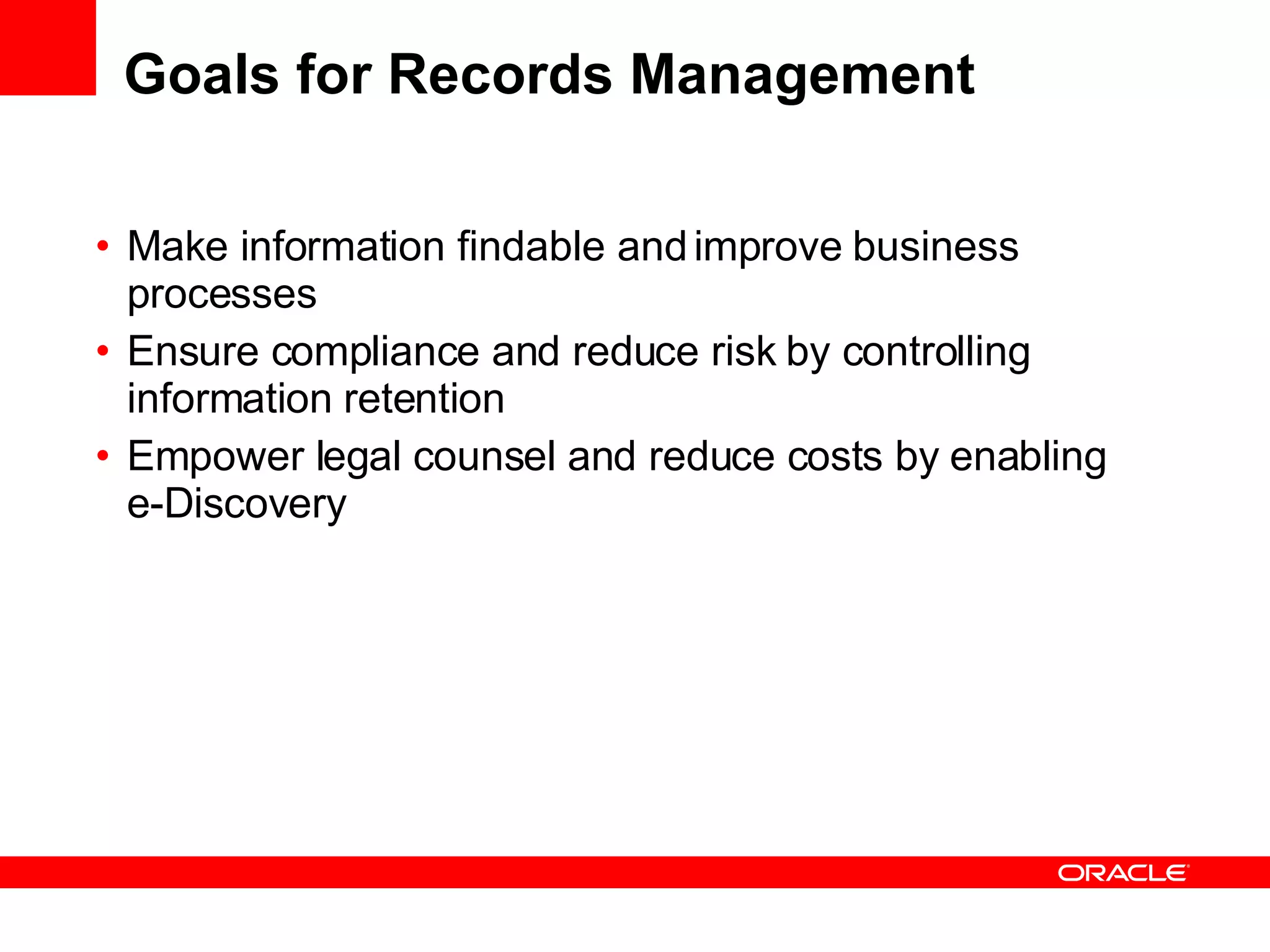 Goals for Records Management

• Make information findable and improve business processes
• Ensure compliance and reduce risk by controlling information retention
• Empower legal counsel and reduce costs by enabling e-Discovery

ORACLE